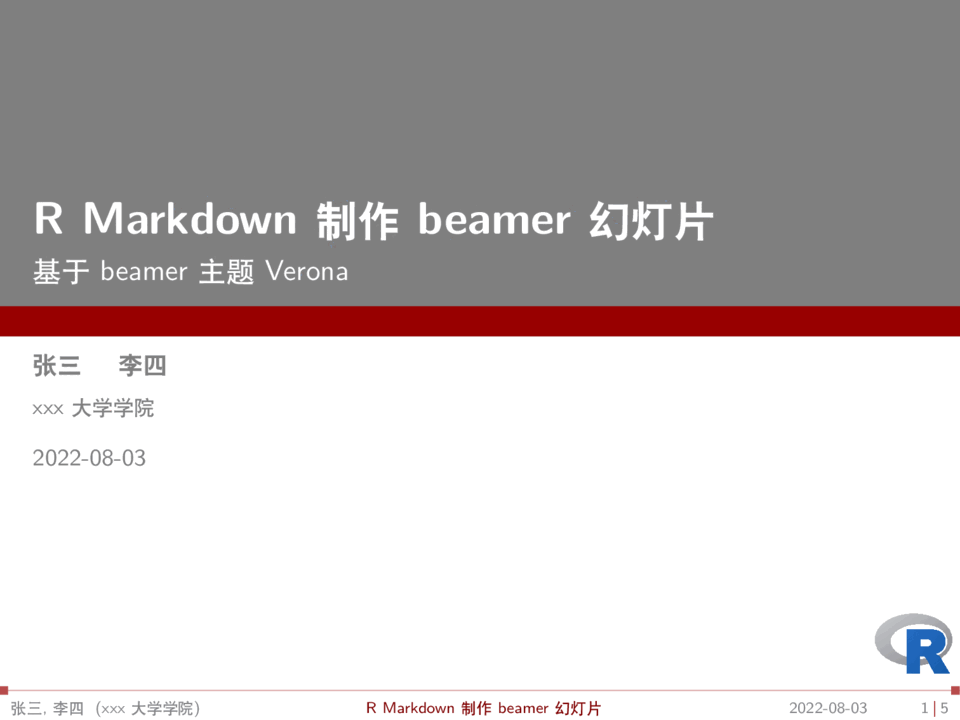 R Markdown 制作 beamer 幻灯片

基于 beamer 主题 Verona

张三　李四

xxx 大学学院

2022-08-03

R

张三, 李四 (xxx 大学学院)　R Markdown 制作 beamer 幻灯片　2022-08-03　1 | 5